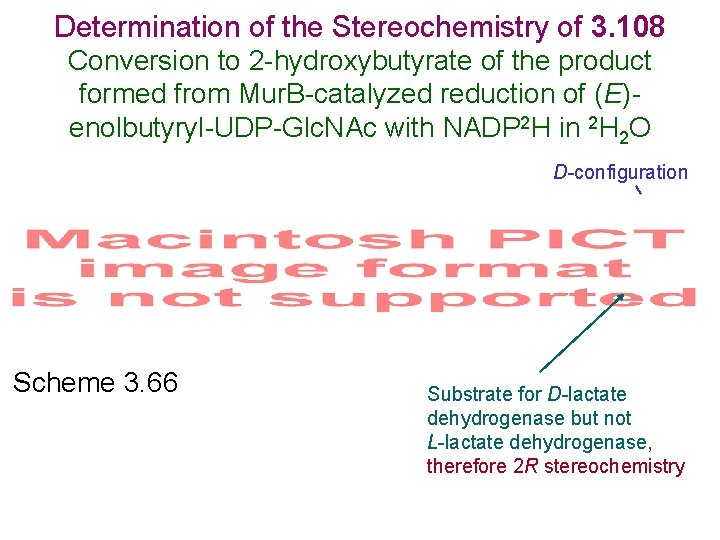 Determination of the Stereochemistry of 3.108
Conversion to 2-hydroxybutyrate of the product formed from MurB-catalyzed reduction of (E)-enolbutyryl-UDP-GlcNAc with NADP$^2$H in $^2H_2O$

D-configuration

Macintosh PICT image format is not supported

Scheme 3.66

Substrate for D-lactate dehydrogenase but not L-lactate dehydrogenase, therefore 2R stereochemistry